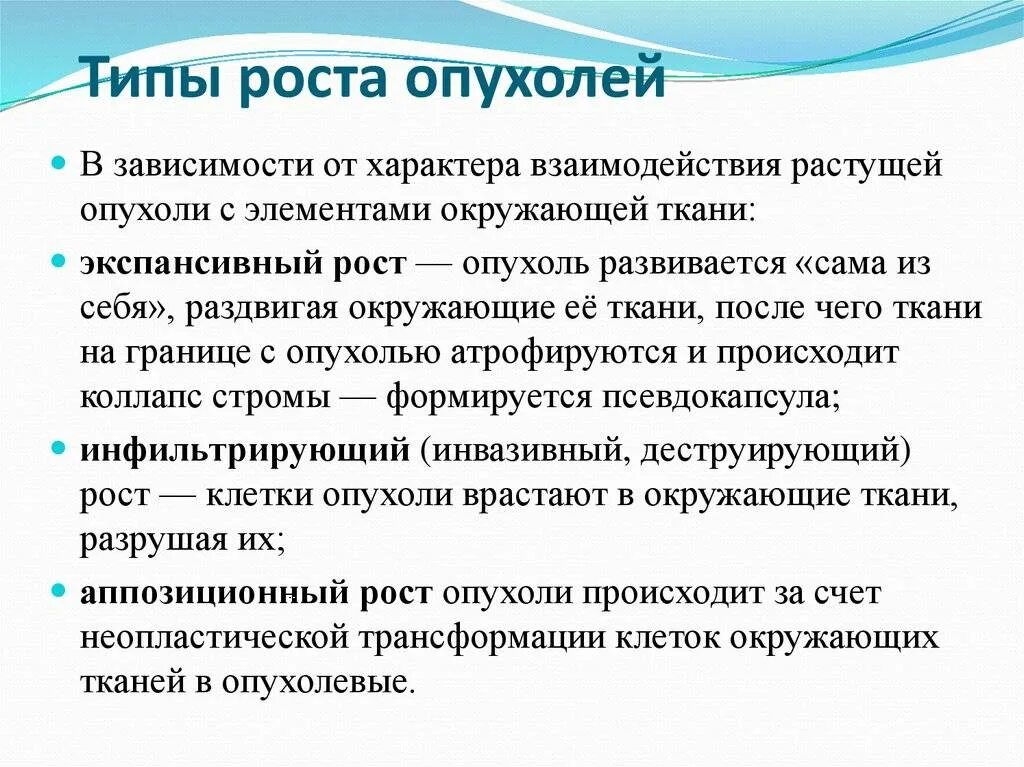 Типы роста опухолей

В зависимости от характера взаимодействия растущей опухоли с элементами окружающей ткани:

экспансивный рост — опухоль развивается «сама из себя», раздвигая окружающие её ткани, после чего ткани на границе с опухолью атрофируются и происходит коллапс стромы — формируется псевдокапсула;

инфильтрирующий (инвазивный, деструирующий) рост — клетки опухоли врастают в окружающие ткани, разрушая их;

аппозиционный рост опухоли происходит за счет неопластической трансформации клеток окружающих тканей в опухолевые.